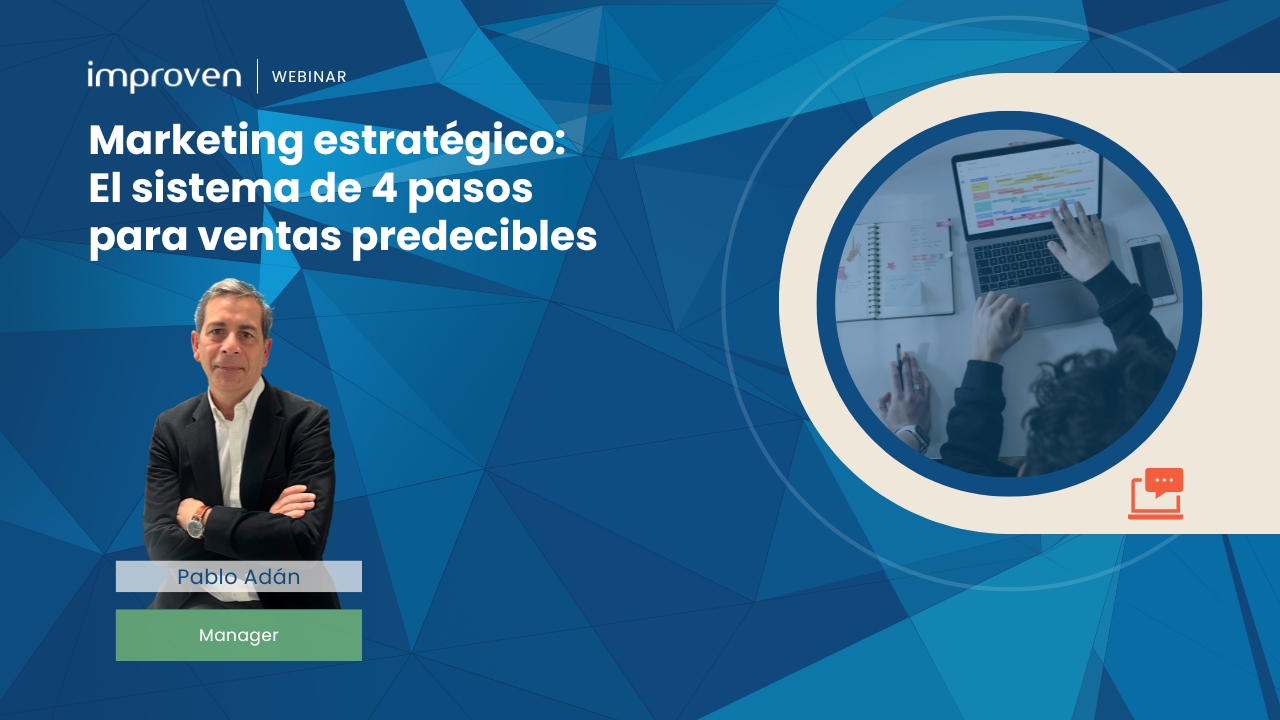 improven | WEBINAR

Marketing estratégico: El sistema de 4 pasos para ventas predecibles

Pablo Adán

Manager